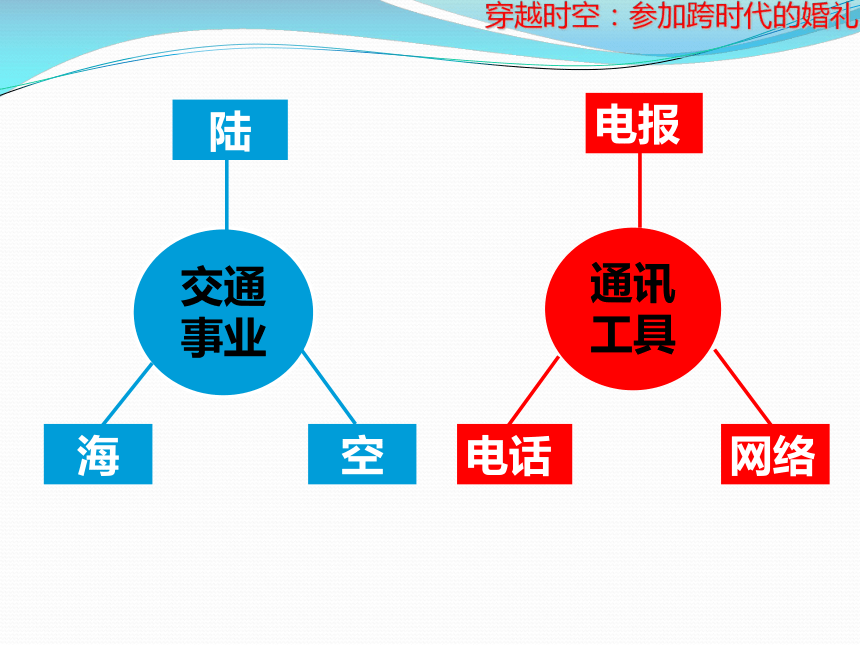 穿越时空：参加跨时代的婚礼

陆

交通事业

海

空

电报

通讯工具

电话

网络